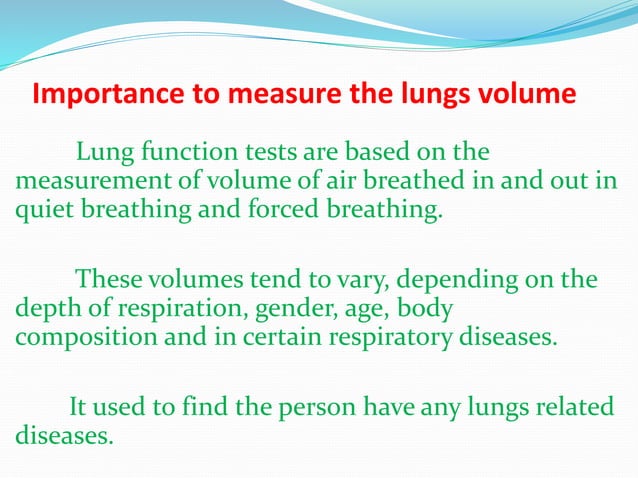 Importance to measure the lungs volume

Lung function tests are based on the measurement of volume of air breathed in and out in quiet breathing and forced breathing.

These volumes tend to vary, depending on the depth of respiration, gender, age, body composition and in certain respiratory diseases.

It used to find the person have any lungs related diseases.